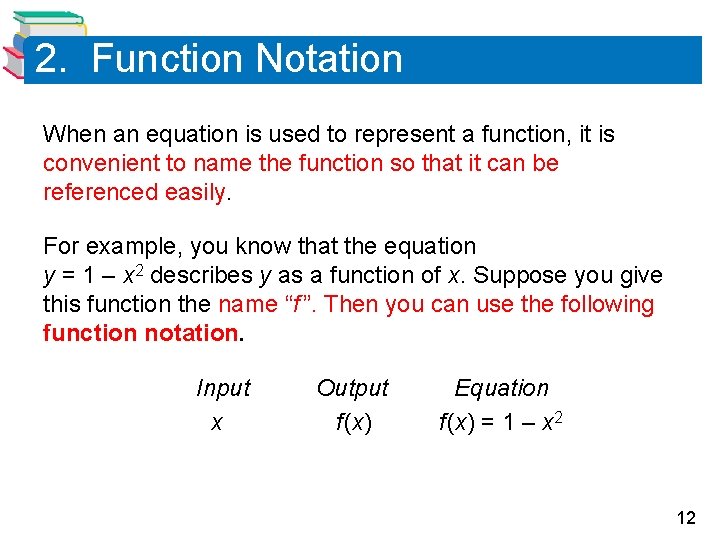 2. Function Notation

When an equation is used to represent a function, it is convenient to name the function so that it can be referenced easily.

For example, you know that the equation $y = 1 - x^2$ describes $y$ as a function of $x$. Suppose you give this function the name "$f$". Then you can use the following function notation.

| Input | Output | Equation |
|---|---|---|
| $x$ | $f(x)$ | $f(x) = 1 - x^2$ |

12